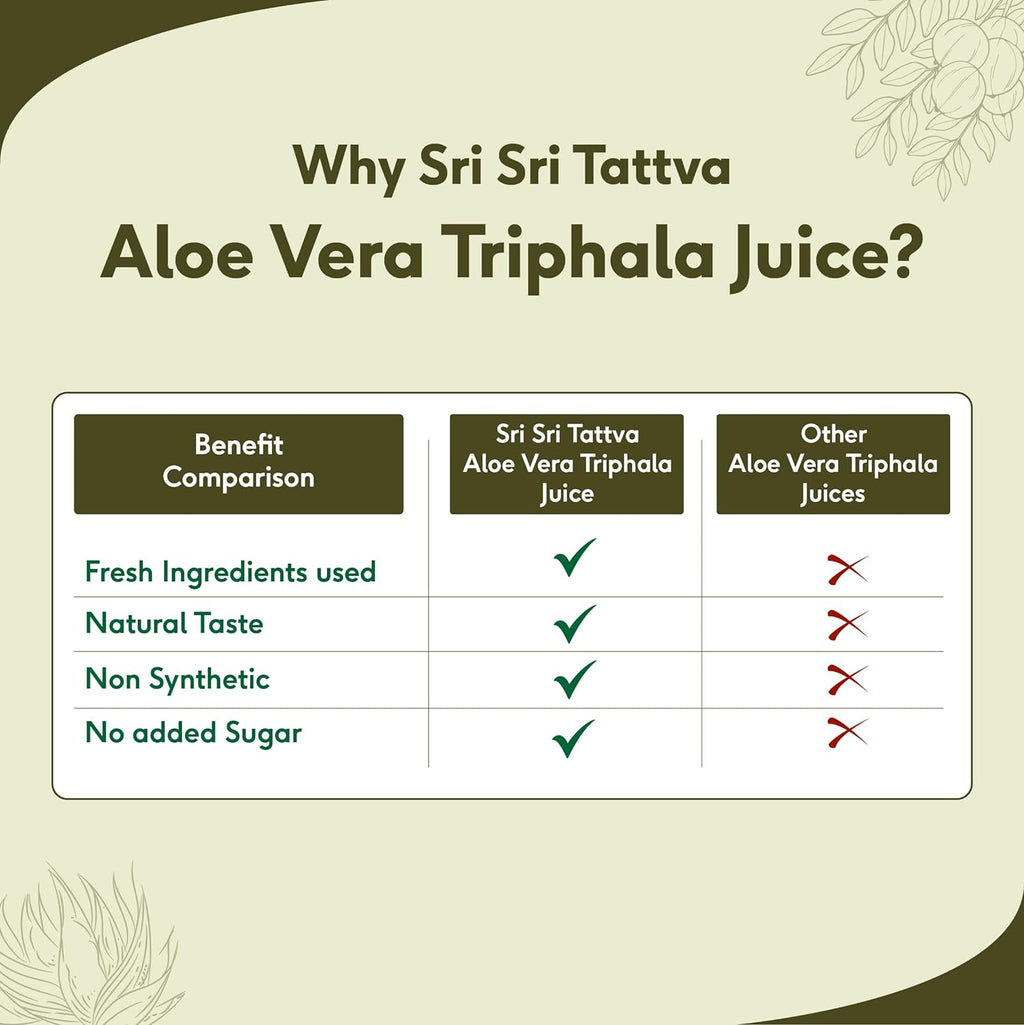 Why Sri Sri Tattva
Aloe Vera Triphala Juice?

| Benefit Comparison | Sri Sri Tattva Aloe Vera Triphala Juice | Other Aloe Vera Triphala Juices |
|---|---|---|
| Fresh Ingredients used | ✓ | ✗ |
| Natural Taste | ✓ | ✗ |
| Non Synthetic | ✓ | ✗ |
| No added Sugar | ✓ | ✗ |